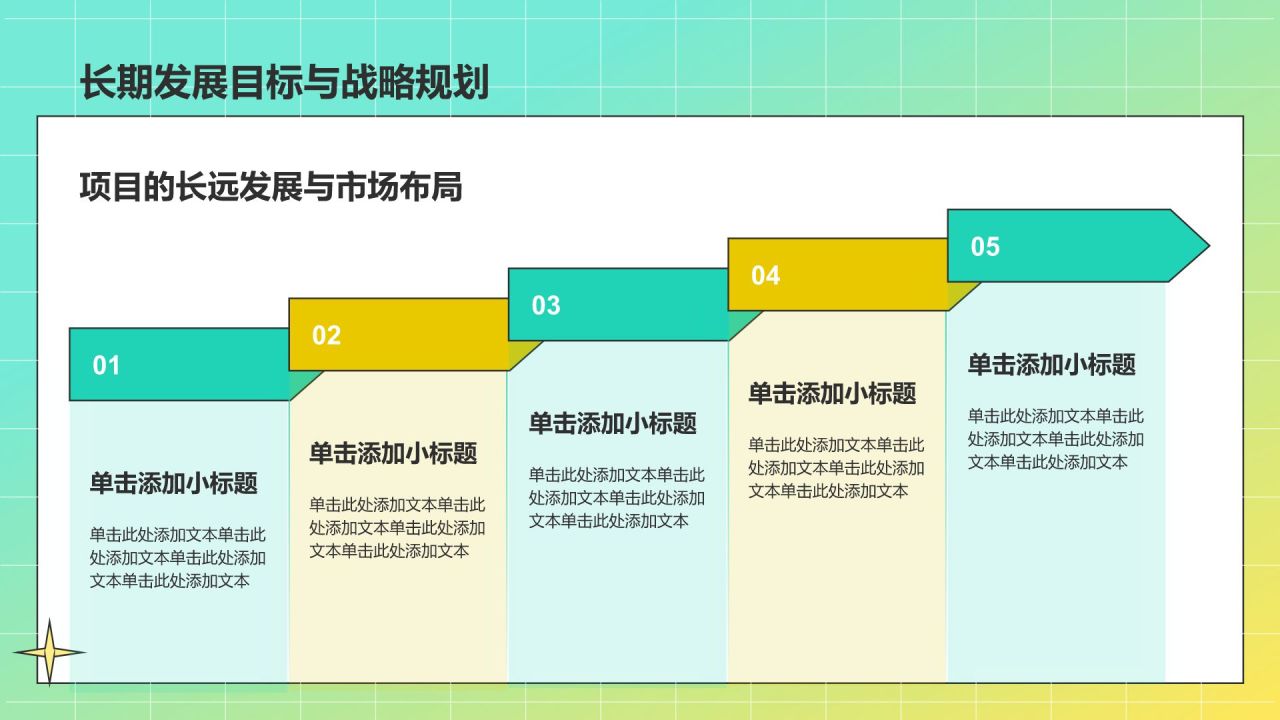 长期发展目标与战略规划

项目的长远发展与市场布局

01

单击添加小标题

单击此处添加文本单击此处添加文本单击此处添加文本单击此处添加文本

02

单击添加小标题

单击此处添加文本单击此处添加文本单击此处添加文本单击此处添加文本

03

单击添加小标题

单击此处添加文本单击此处添加文本单击此处添加文本单击此处添加文本

04

单击添加小标题

单击此处添加文本单击此处添加文本单击此处添加文本单击此处添加文本

05

单击添加小标题

单击此处添加文本单击此处添加文本单击此处添加文本单击此处添加文本